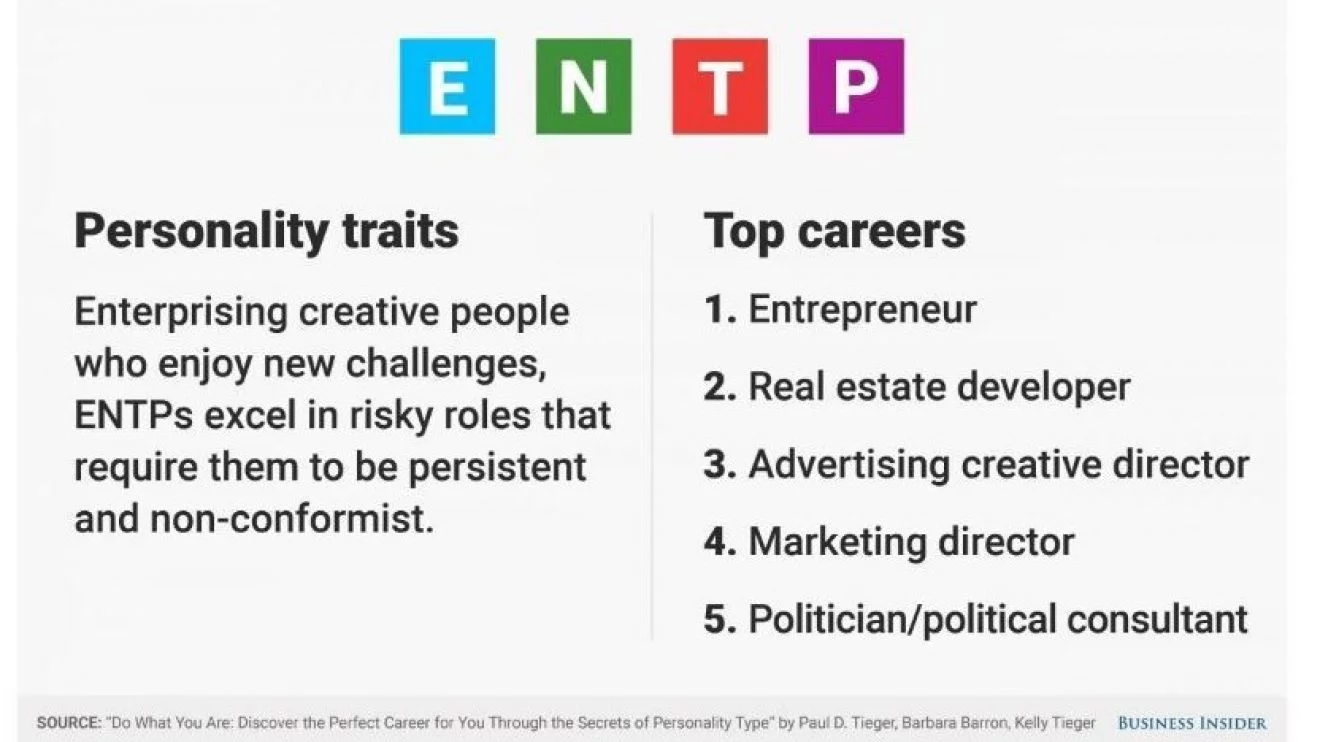 E N T P

Personality traits

Enterprising creative people who enjoy new challenges, ENTPs excel in risky roles that require them to be persistent and non-conformist.

Top careers

1. Entrepreneur

2. Real estate developer

3. Advertising creative director

4. Marketing director

5. Politician/political consultant

SOURCE: "Do What You Are: Discover the Perfect Career for You Through the Secrets of Personality Type" by Paul D. Tieger, Barbara Barron, Kelly Tieger BUSINESS INSIDER